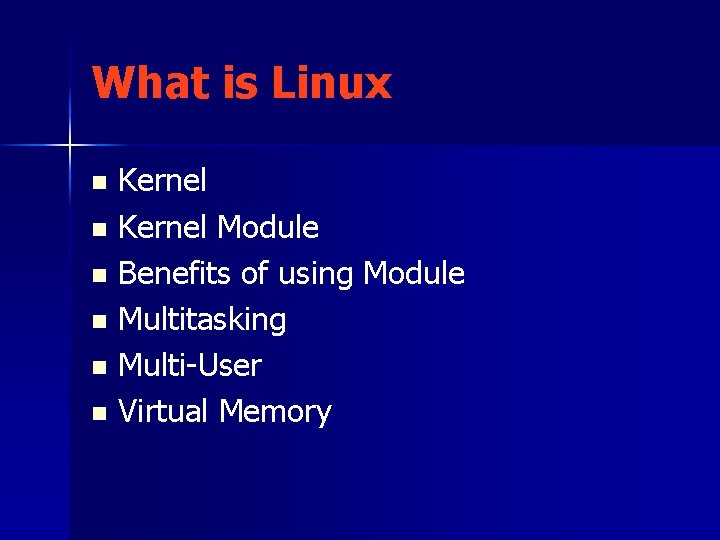 What is Linux

- Kernel
- Kernel Module
- Benefits of using Module
- Multitasking
- Multi-User
- Virtual Memory